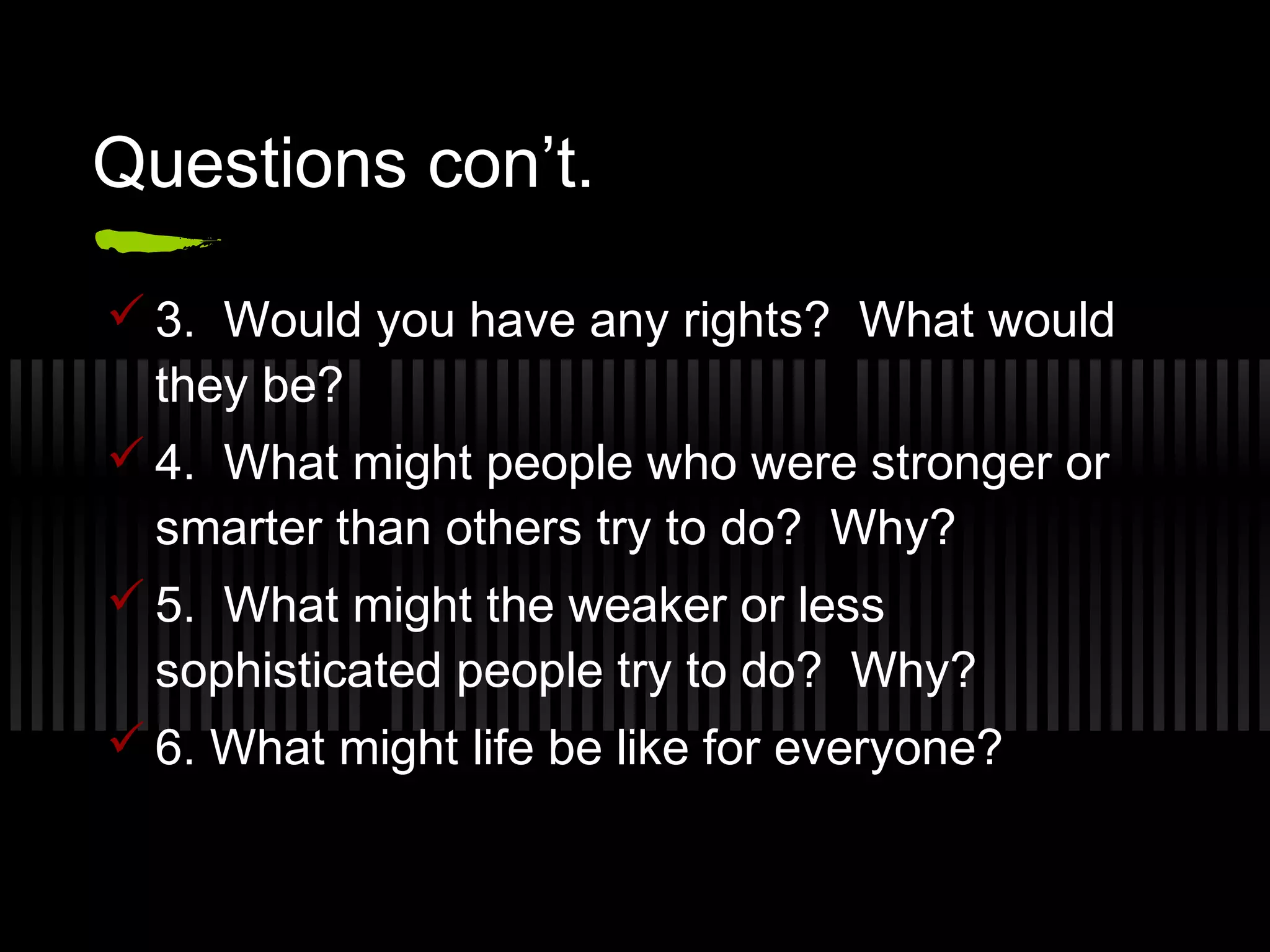 Questions con’t.

3. Would you have any rights? What would they be?

4. What might people who were stronger or smarter than others try to do? Why?

5. What might the weaker or less sophisticated people try to do? Why?

6. What might life be like for everyone?